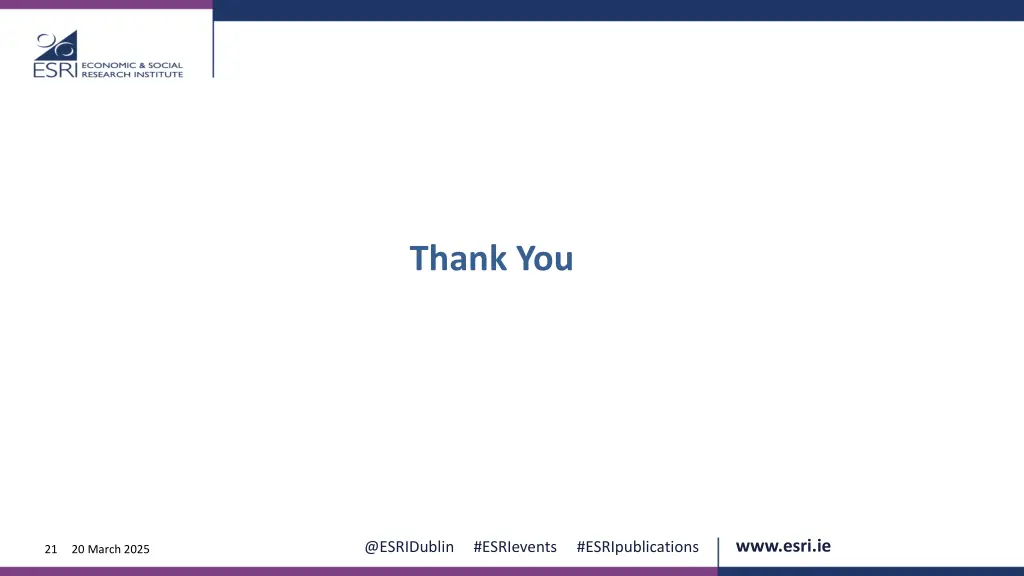 ESRI ECONOMIC & SOCIAL RESEARCH INSTITUTE

Thank You

21 20 March 2025

@ESRIDublin #ESRIevents #ESRIpublications

www.esri.ie